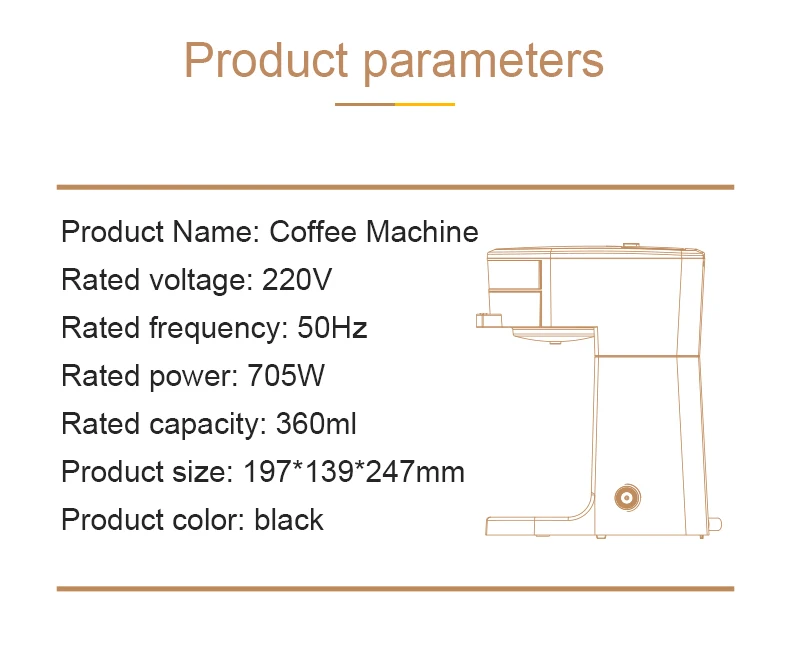 Product parameters

Product Name: Coffee Machine
Rated voltage: 220V
Rated frequency: 50Hz
Rated power: 705W
Rated capacity: 360ml
Product size: 197*139*247mm
Product color: black